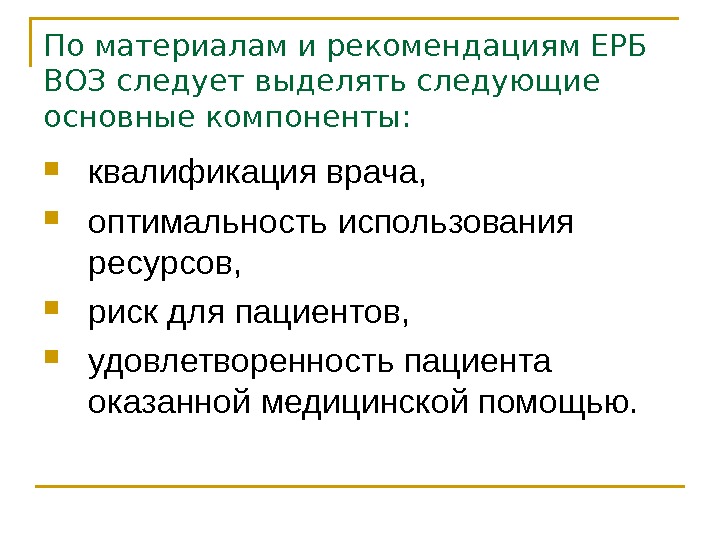 По материалам и рекомендациям ЕРБ ВОЗ следует выделять следующие основные компоненты:

- квалификация врача,
- оптимальность использования ресурсов,
- риск для пациентов,
- удовлетворенность пациента оказанной медицинской помощью.